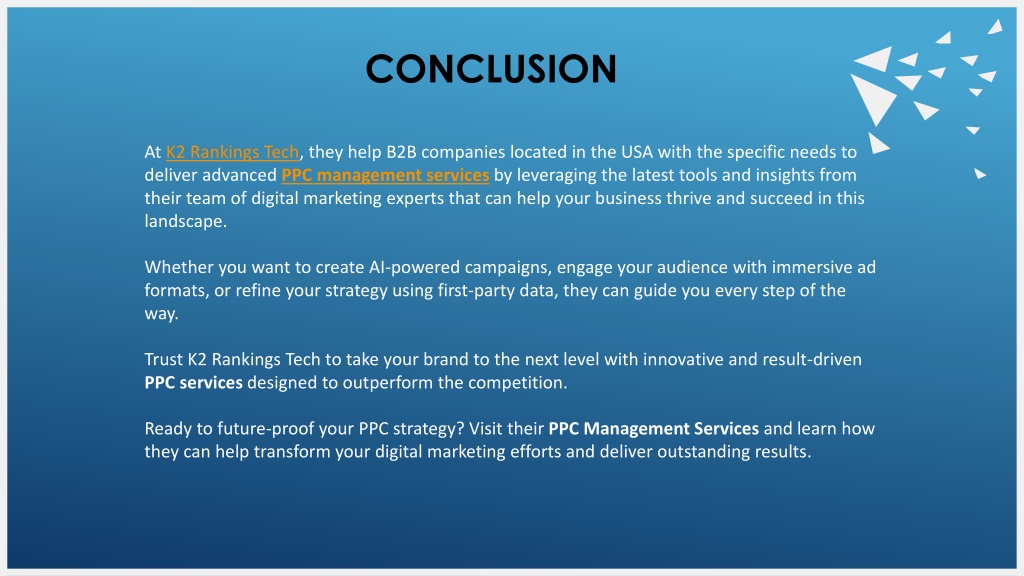 CONCLUSION

At K2 Rankings Tech, they help B2B companies located in the USA with the specific needs to deliver advanced PPC management services by leveraging the latest tools and insights from their team of digital marketing experts that can help your business thrive and succeed in this landscape.

Whether you want to create AI-powered campaigns, engage your audience with immersive ad formats, or refine your strategy using first-party data, they can guide you every step of the way.

Trust K2 Rankings Tech to take your brand to the next level with innovative and result-driven PPC services designed to outperform the competition.

Ready to future-proof your PPC strategy? Visit their PPC Management Services and learn how they can help transform your digital marketing efforts and deliver outstanding results.